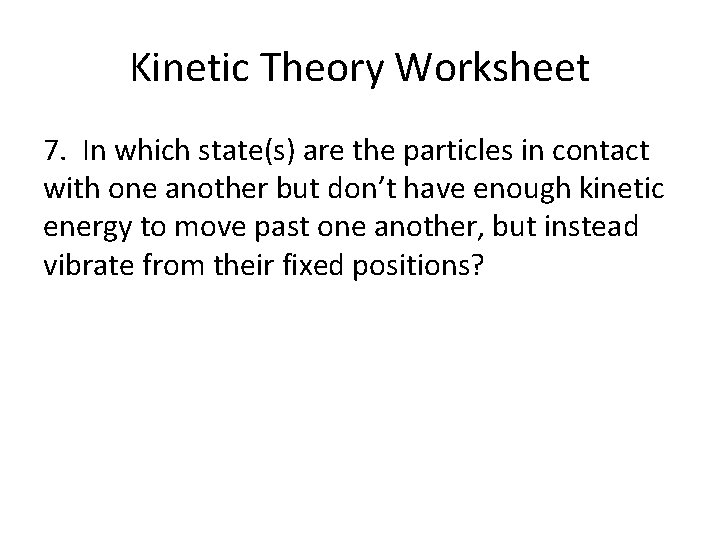 Kinetic Theory Worksheet

7. In which state(s) are the particles in contact with one another but don’t have enough kinetic energy to move past one another, but instead vibrate from their fixed positions?